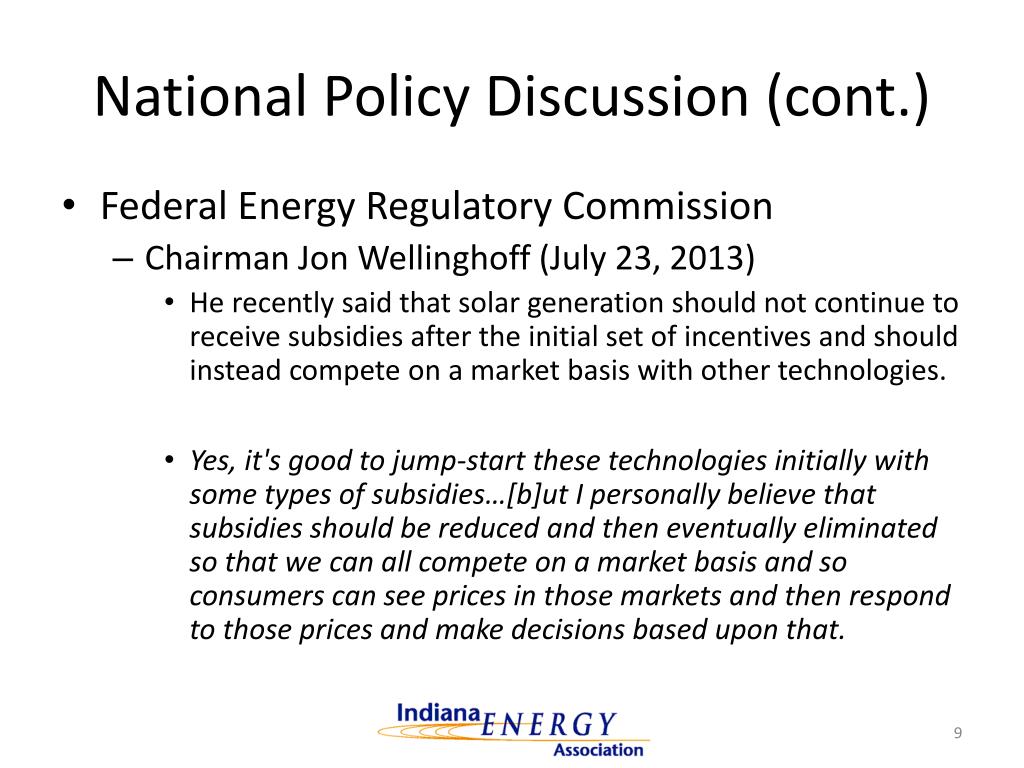 National Policy Discussion (cont.)

• Federal Energy Regulatory Commission

– Chairman Jon Wellinghoff (July 23, 2013)

• He recently said that solar generation should not continue to receive subsidies after the initial set of incentives and should instead compete on a market basis with other technologies.

• Yes, it's good to jump-start these technologies initially with some types of subsidies…[b]ut I personally believe that subsidies should be reduced and then eventually eliminated so that we can all compete on a market basis and so consumers can see prices in those markets and then respond to those prices and make decisions based upon that.

Indiana ENERGY Association

9